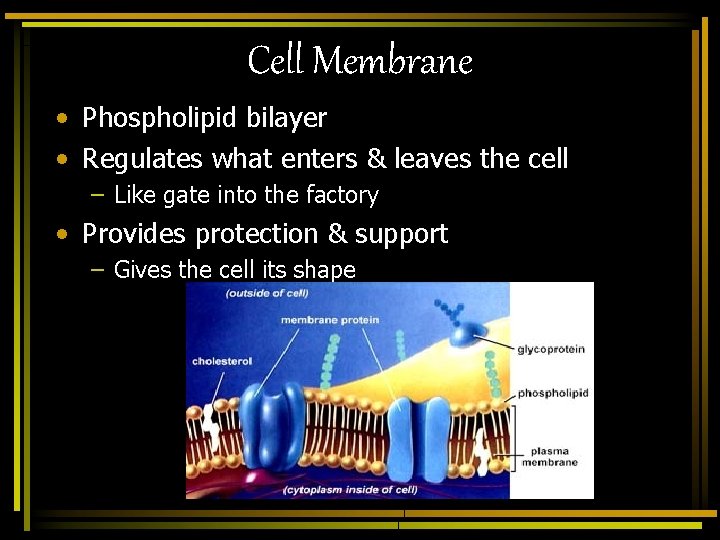 Cell Membrane

• Phospholipid bilayer
• Regulates what enters & leaves the cell
  – Like gate into the factory
• Provides protection & support
  – Gives the cell its shape

(outside of cell)
membrane protein
cholesterol
glycoprotein
phospholipid
plasma membrane
(cytoplasm inside of cell)